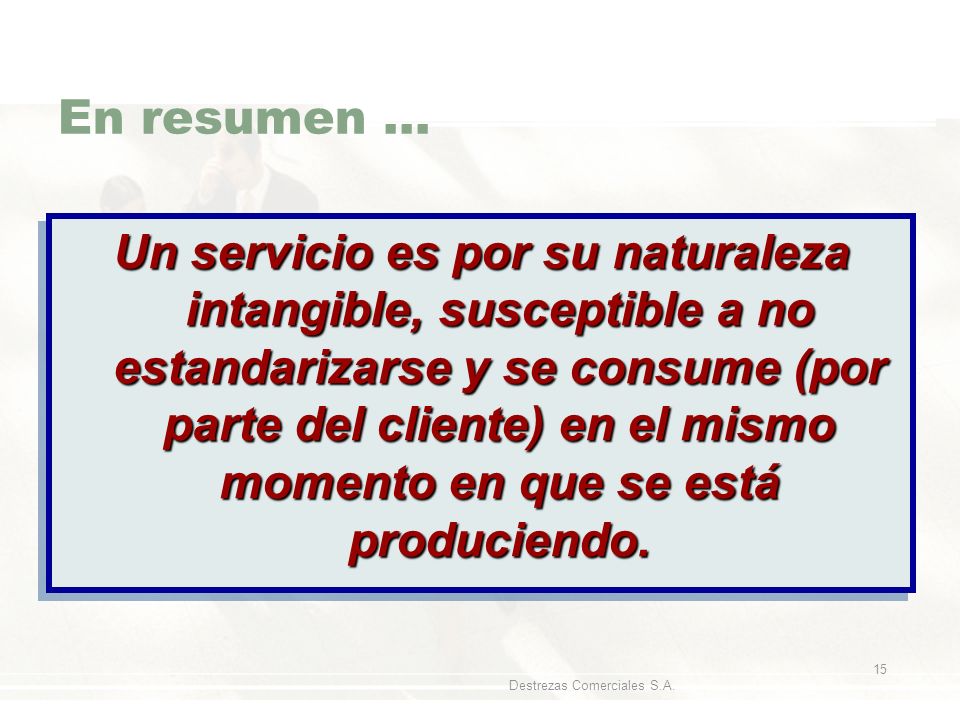 En resumen …

Un servicio es por su naturaleza intangible, susceptible a no estandarizarse y se consume (por parte del cliente) en el mismo momento en que se está produciendo.

15

Destrezas Comerciales S.A.